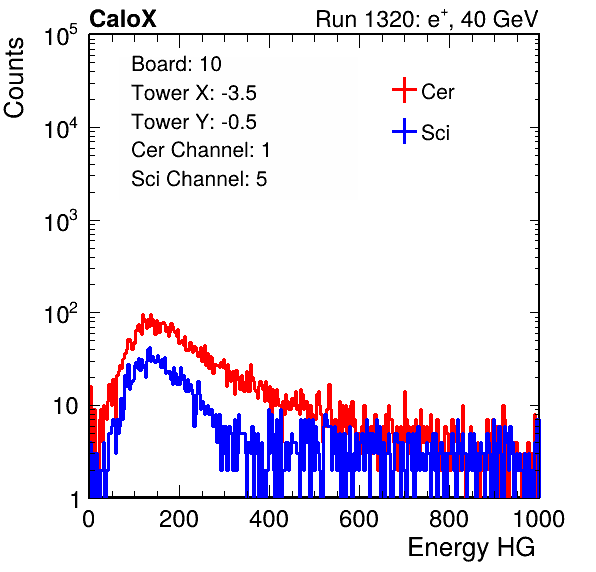 CaloX

Run 1320: $e^{+}$, 40 GeV

Counts

$10^5$

$10^4$

$10^3$

$10^2$

10

1

Board: 10

Tower X: -3.5

Tower Y: -0.5

Cer Channel: 1

Sci Channel: 5

Cer

Sci

0

200

400

600

800

1000

Energy HG